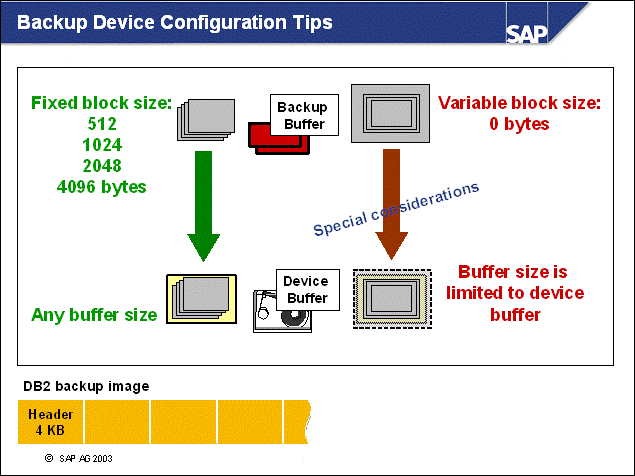 Backup Device Configuration Tips

SAP

Fixed block size:
512
1024
2048
4096 bytes

Backup Buffer

Variable block size:
0 bytes

Special considerations

Any buffer size

Device Buffer

Buffer size is limited to device buffer

DB2 backup image

Header
4 KB

© SAP AG 2003